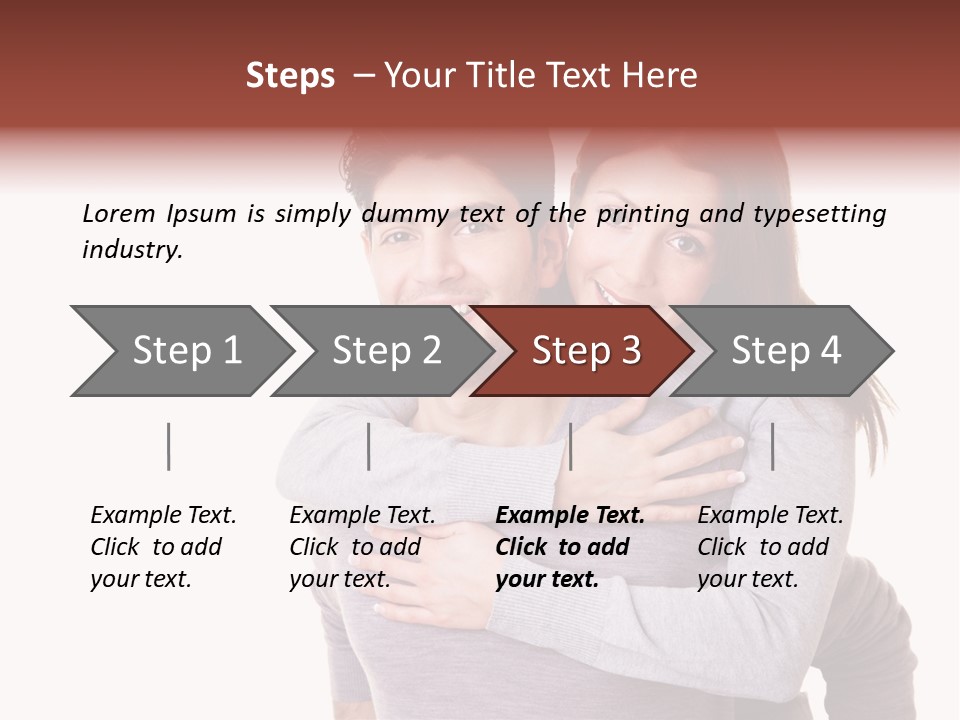 Steps – Your Title Text Here

Lorem Ipsum is simply dummy text of the printing and typesetting industry.

Step 1

Step 2

Step 3

Step 4

Example Text. Click to add your text.

Example Text. Click to add your text.

Example Text. Click to add your text.

Example Text. Click to add your text.